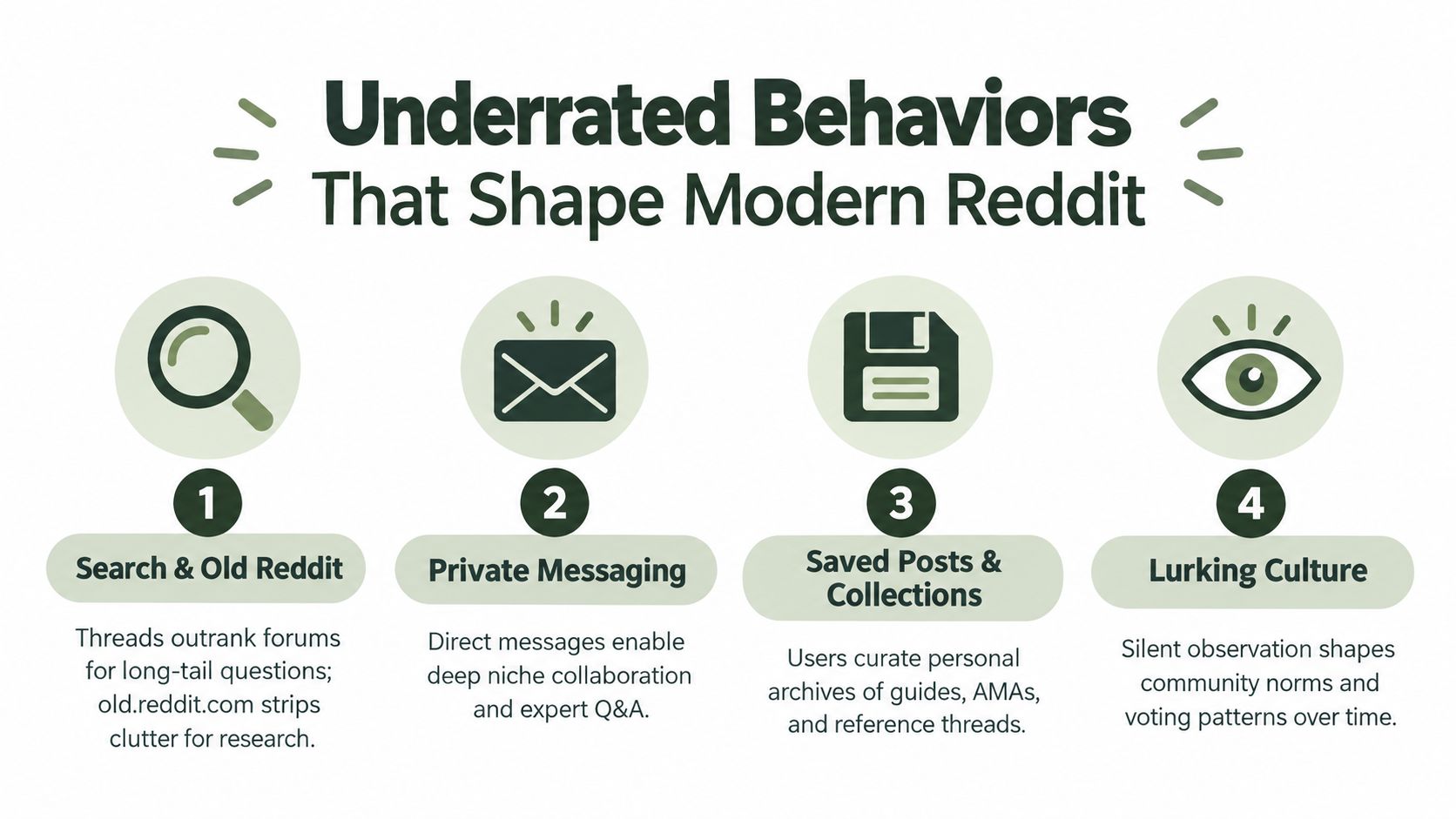 Underrated Behaviors That Shape Modern Reddit

1
Search & Old Reddit
Threads outrank forums for long-tail questions; old.reddit.com strips clutter for research.

2
Private Messaging
Direct messages enable deep niche collaboration and expert Q&A.

3
Saved Posts & Collections
Users curate personal archives of guides, AMAs, and reference threads.

4
Lurking Culture
Silent observation shapes community norms and voting patterns over time.